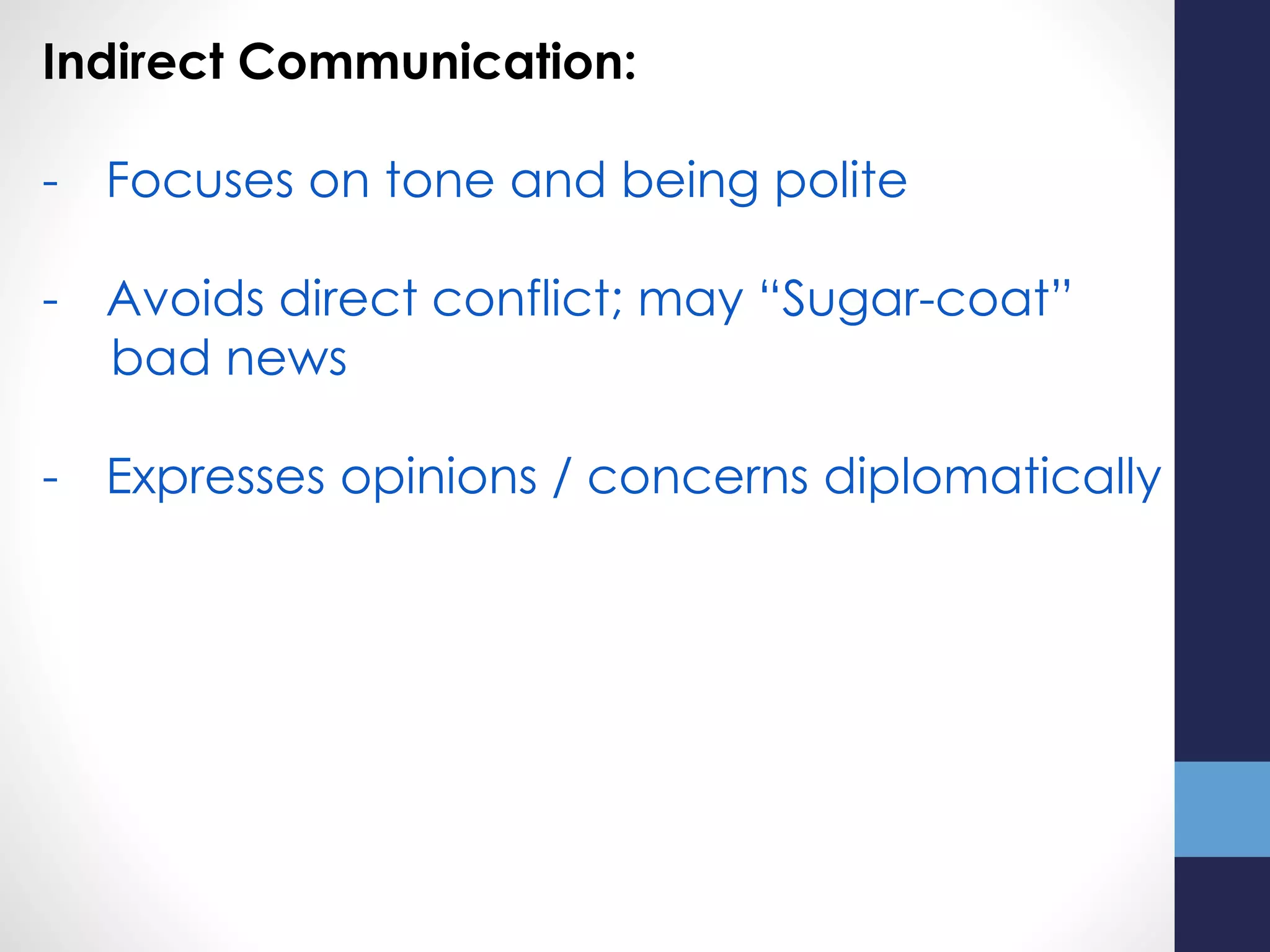 Indirect Communication:

- Focuses on tone and being polite

- Avoids direct conflict; may “Sugar-coat” bad news

- Expresses opinions / concerns diplomatically